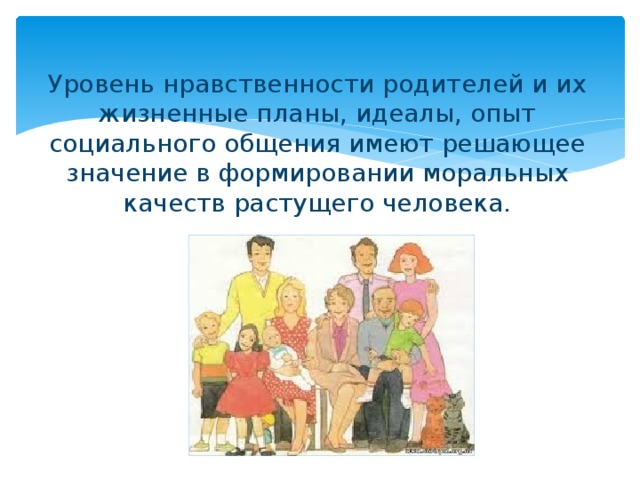 Уровень нравственности родителей и их жизненные планы, идеалы, опыт социального общения имеют решающее значение в формировании моральных качеств растущего человека.